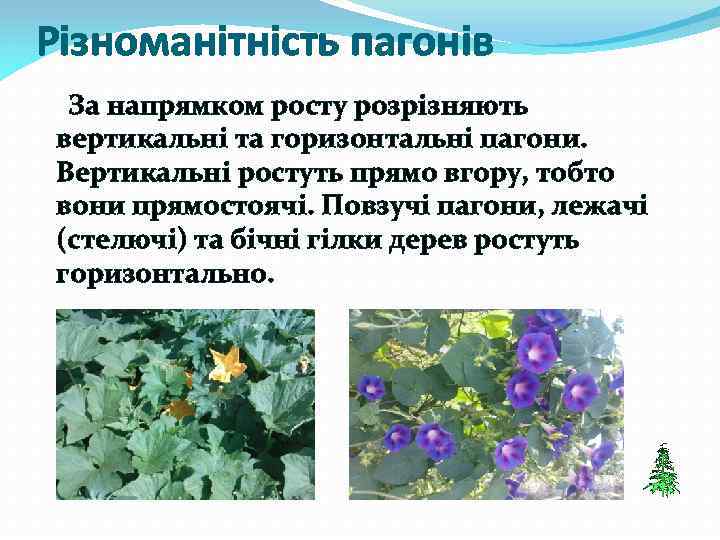 Різноманітність пагонів

За напрямком росту розрізняють вертикальні та горизонтальні пагони. Вертикальні ростуть прямо вгору, тобто вони прямостоячі. Повзучі пагони, лежачі (стелючі) та бічні гілки дерев ростуть горизонтально.